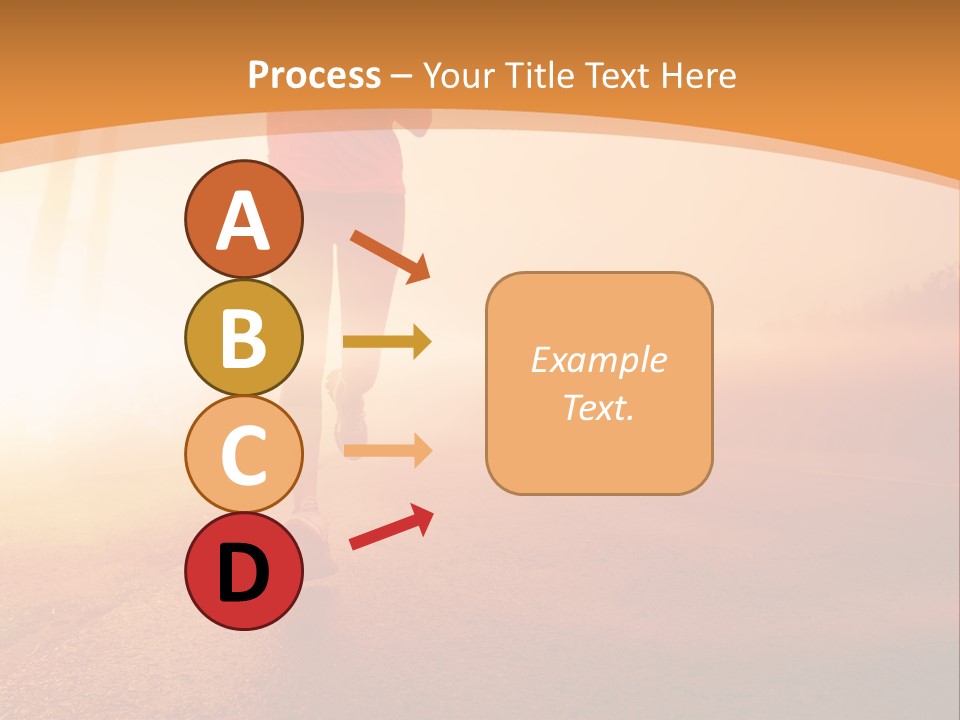 Process – Your Title Text Here

A

B

C

D

Example Text.